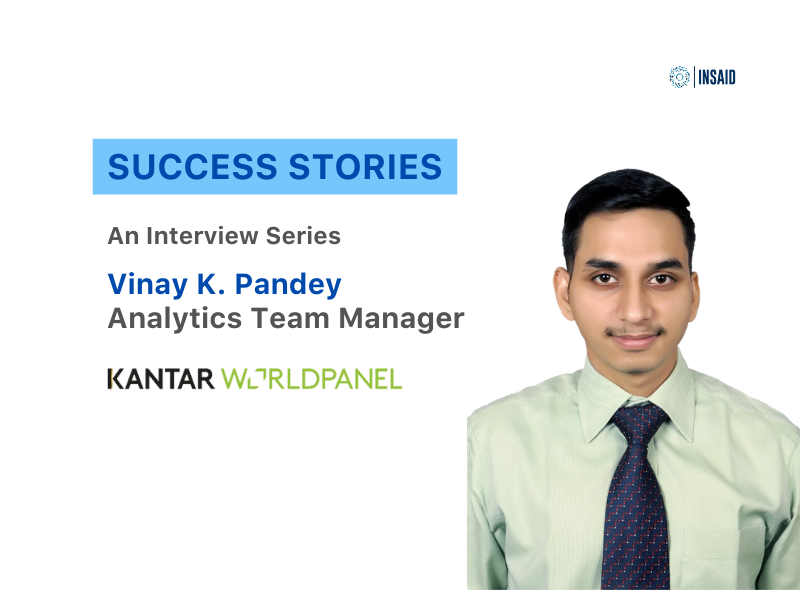 INSAID

SUCCESS STORIES

An Interview Series

Vinay K. Pandey
Analytics Team Manager

KANTAR WORLDPANEL